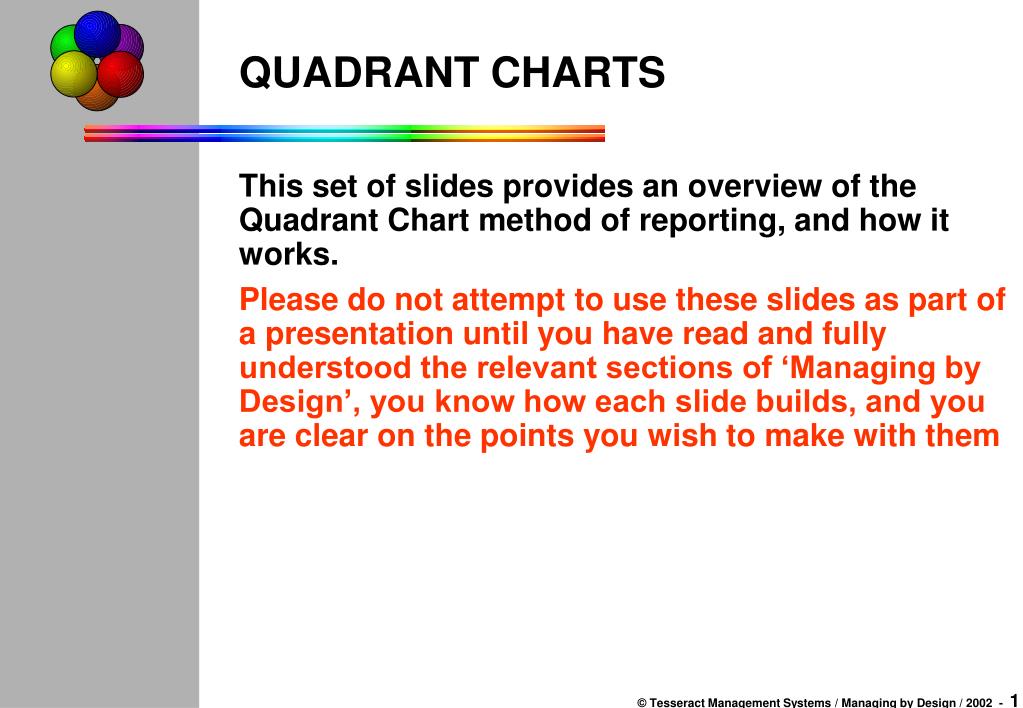 QUADRANT CHARTS

This set of slides provides an overview of the Quadrant Chart method of reporting, and how it works.

Please do not attempt to use these slides as part of a presentation until you have read and fully understood the relevant sections of ‘Managing by Design’, you know how each slide builds, and you are clear on the points you wish to make with them

© Tesseract Management Systems / Managing by Design / 2002 - 1